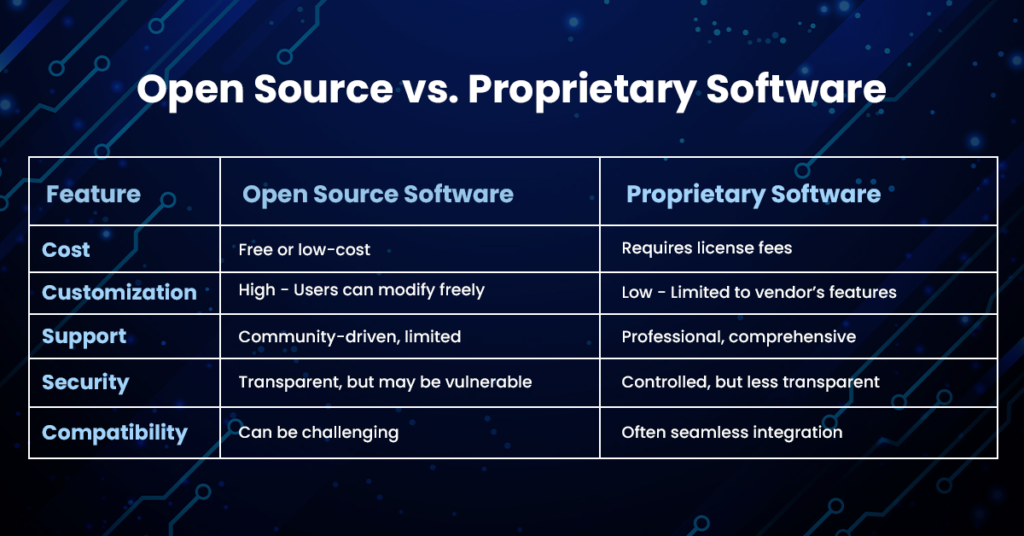 Open Source vs. Proprietary Software

| Feature | Open Source Software | Proprietary Software |
|---|---|---|
| Cost | Free or low-cost | Requires license fees |
| Customization | High - Users can modify freely | Low - Limited to vendor's features |
| Support | Community-driven, limited | Professional, comprehensive |
| Security | Transparent, but may be vulnerable | Controlled, but less transparent |
| Compatibility | Can be challenging | Often seamless integration |